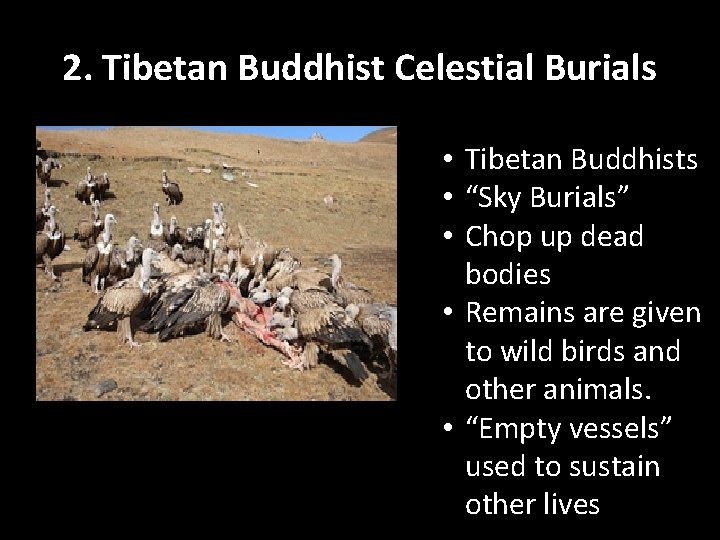 2. Tibetan Buddhist Celestial Burials

• Tibetan Buddhists
• “Sky Burials”
• Chop up dead bodies
• Remains are given to wild birds and other animals.
• “Empty vessels” used to sustain other lives